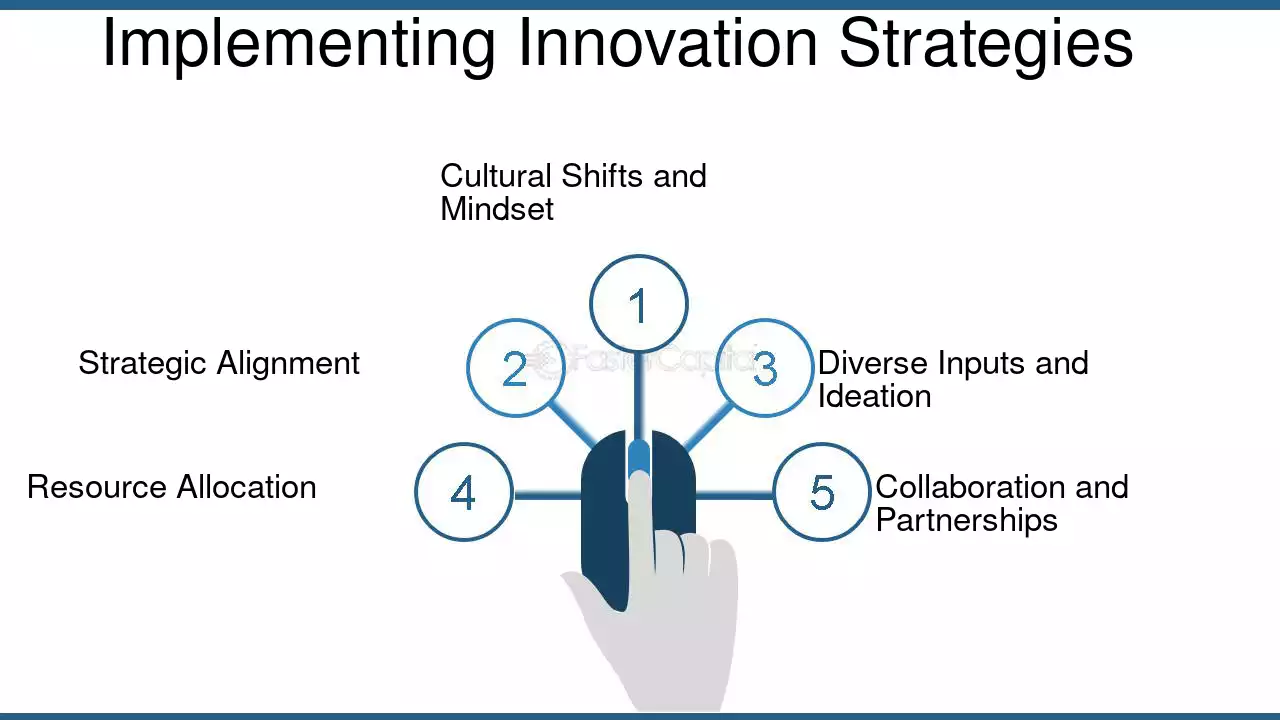 Implementing Innovation Strategies

Cultural Shifts and Mindset

1

Strategic Alignment

2

FasterCapital

3

Diverse Inputs and Ideation

Resource Allocation

4

5

Collaboration and Partnerships